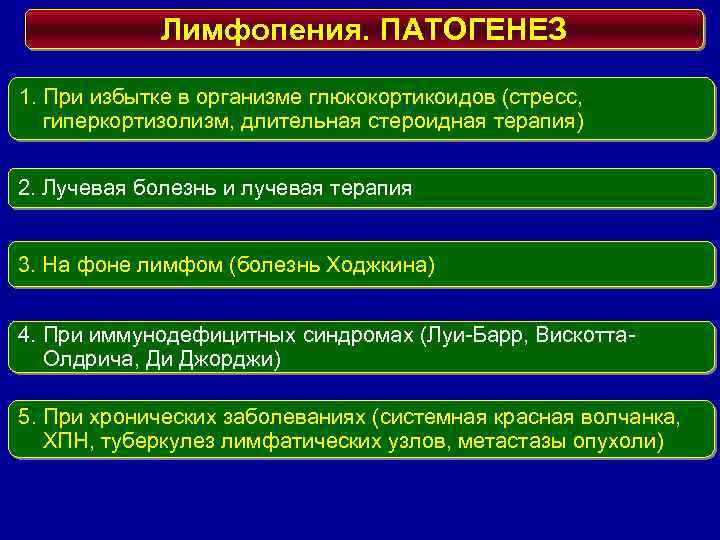 Лимфопения. ПАТОГЕНЕЗ

1. При избытке в организме глюкокортикоидов (стресс, гиперкортизолизм, длительная стероидная терапия)

2. Лучевая болезнь и лучевая терапия

3. На фоне лимфом (болезнь Ходжкина)

4. При иммунодефицитных синдромах (Луи-Барр, Вискотта-Олдрича, Ди Джорджи)

5. При хронических заболеваниях (системная красная волчанка, ХПН, туберкулез лимфатических узлов, метастазы опухоли)